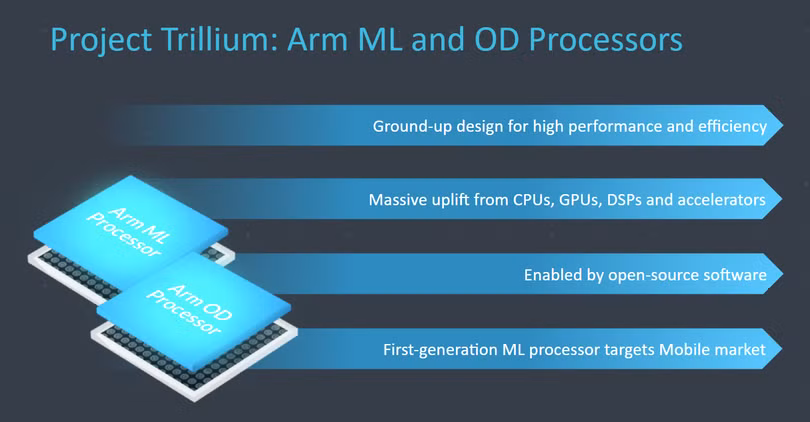 Project Trillium: Arm ML and OD Processors

Ground-up design for high performance and efficiency

Massive uplift from CPUs, GPUs, DSPs and accelerators

Enabled by open-source software

First-generation ML processor targets Mobile market

Arm ML Processor

Arm OD Processor